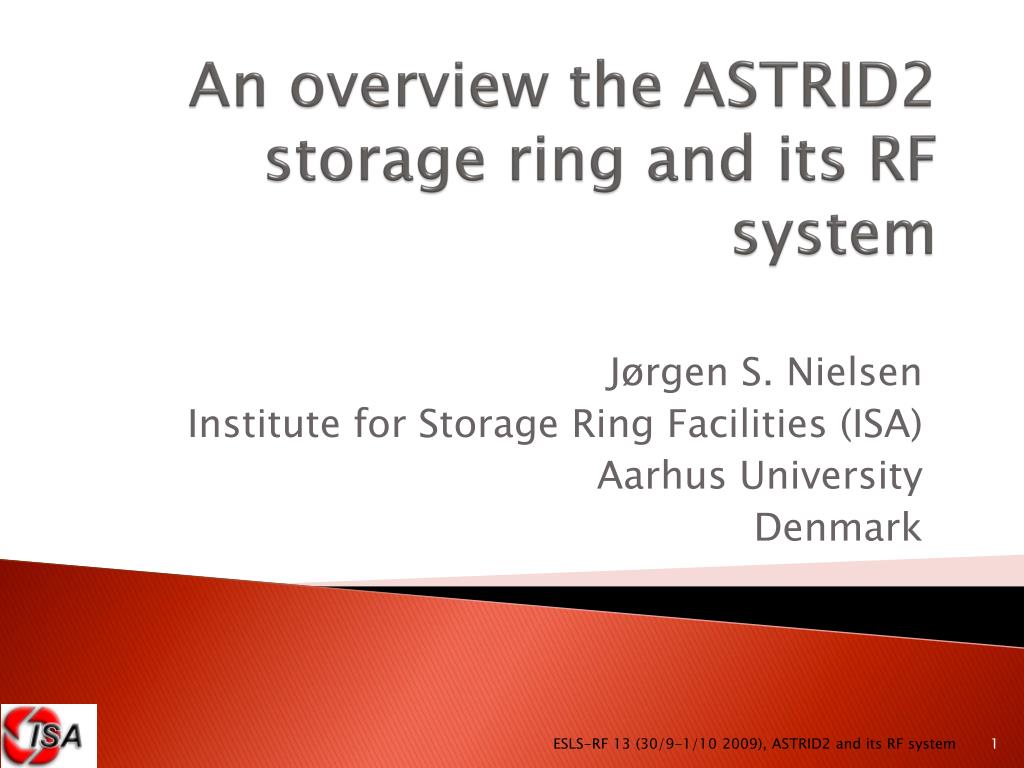 An overview the ASTRID2 storage ring and its RF system

Jørgen S. Nielsen
Institute for Storage Ring Facilities (ISA)
Aarhus University
Denmark

ISA

ESLS-RF 13 (30/9-1/10 2009), ASTRID2 and its RF system

1